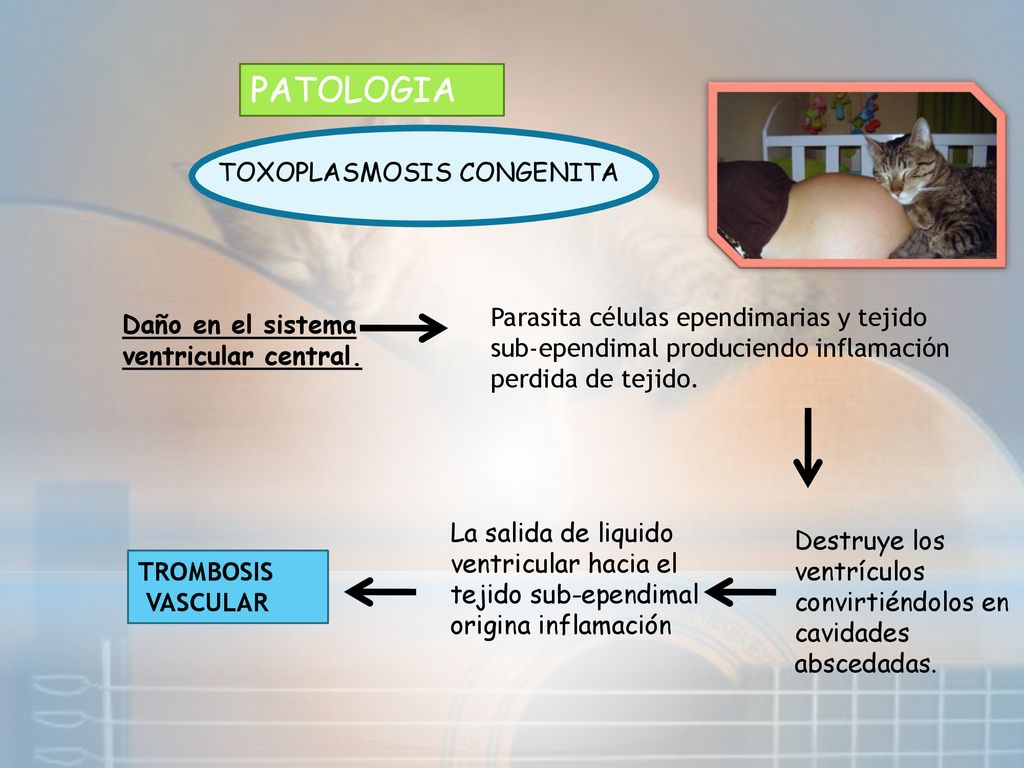 PATOLOGIA

TOXOPLASMOSIS CONGENITA

Daño en el sistema ventricular central.

Parasita células ependimarias y tejido sub-ependimal produciendo inflamación perdida de tejido.

Destruye los ventrículos convirtiéndolos en cavidades abscedadas.

La salida de liquido ventricular hacia el tejido sub-ependimal origina inflamación

TROMBOSIS VASCULAR